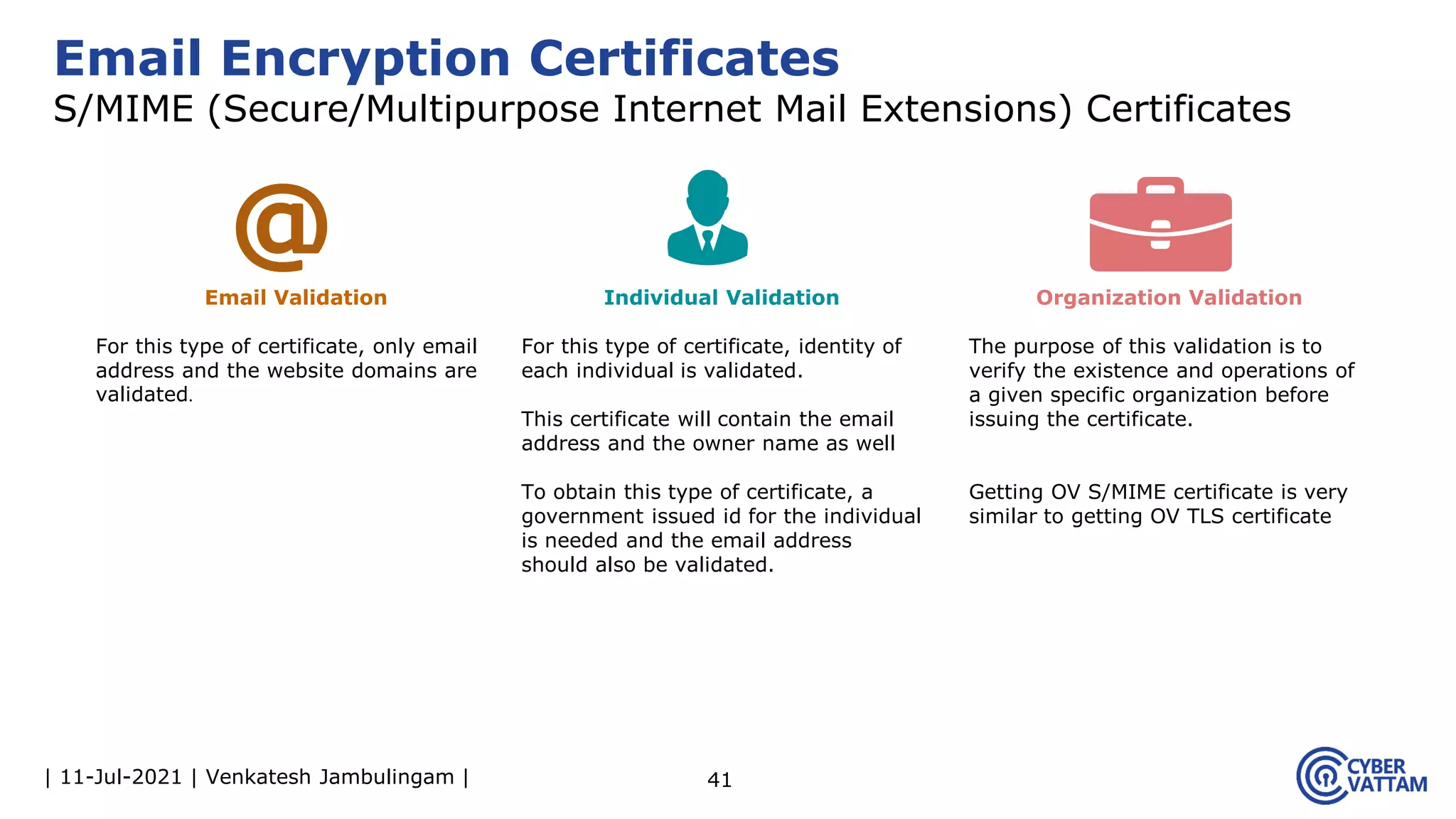 Email Encryption Certificates
S/MIME (Secure/Multipurpose Internet Mail Extensions) Certificates

@

Email Validation

For this type of certificate, only email address and the website domains are validated.

Individual Validation

For this type of certificate, identity of each individual is validated.

This certificate will contain the email address and the owner name as well

To obtain this type of certificate, a government issued id for the individual is needed and the email address should also be validated.

Organization Validation

The purpose of this validation is to verify the existence and operations of a given specific organization before issuing the certificate.

Getting OV S/MIME certificate is very similar to getting OV TLS certificate

| 11-Jul-2021 | Venkatesh Jambulingam |

41

CYBER VATTAM